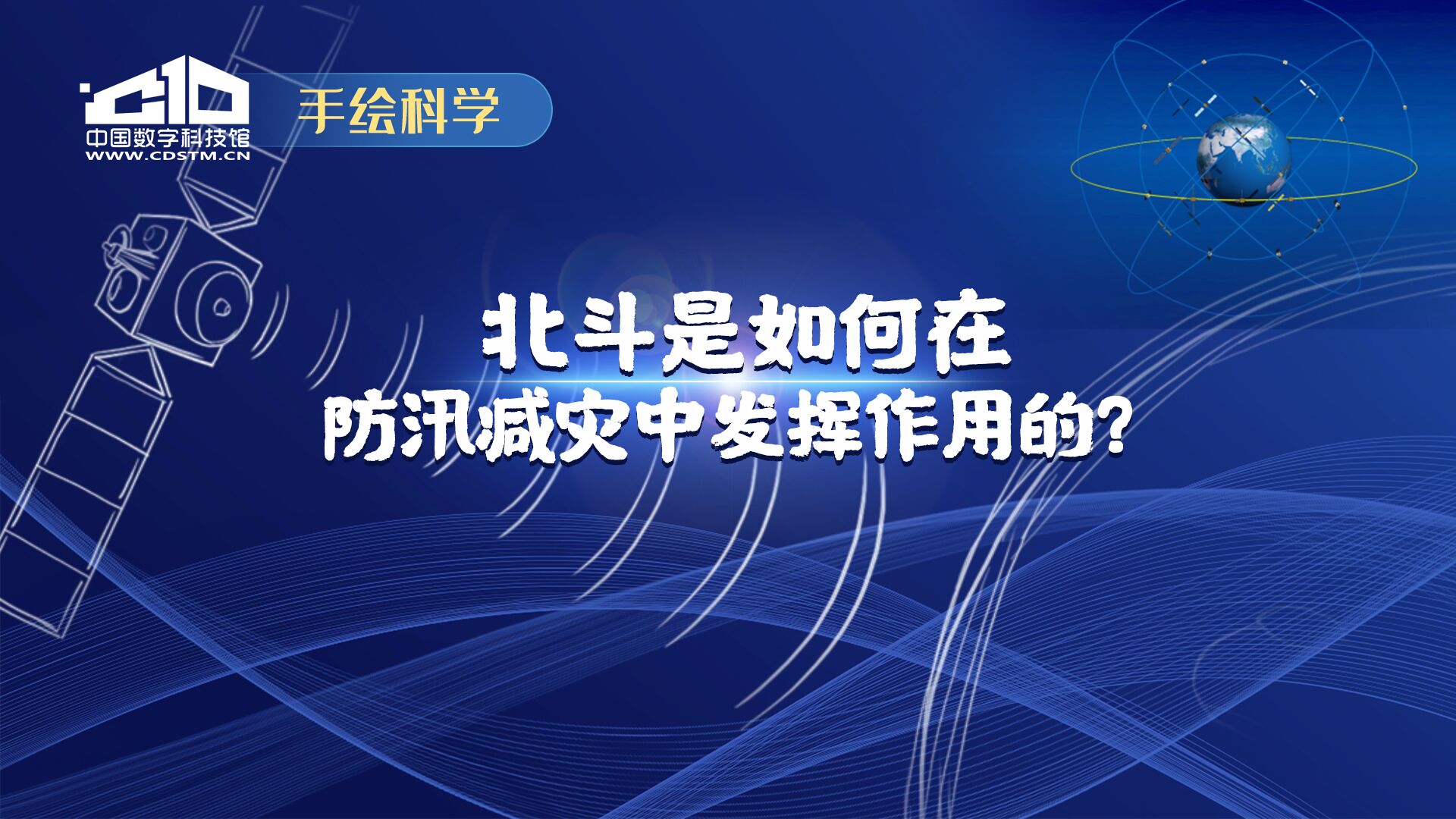 中国数字科技馆
WWW.CDSTM.CN

手绘科学

北斗是如何在
防汛减灾中发挥作用的?